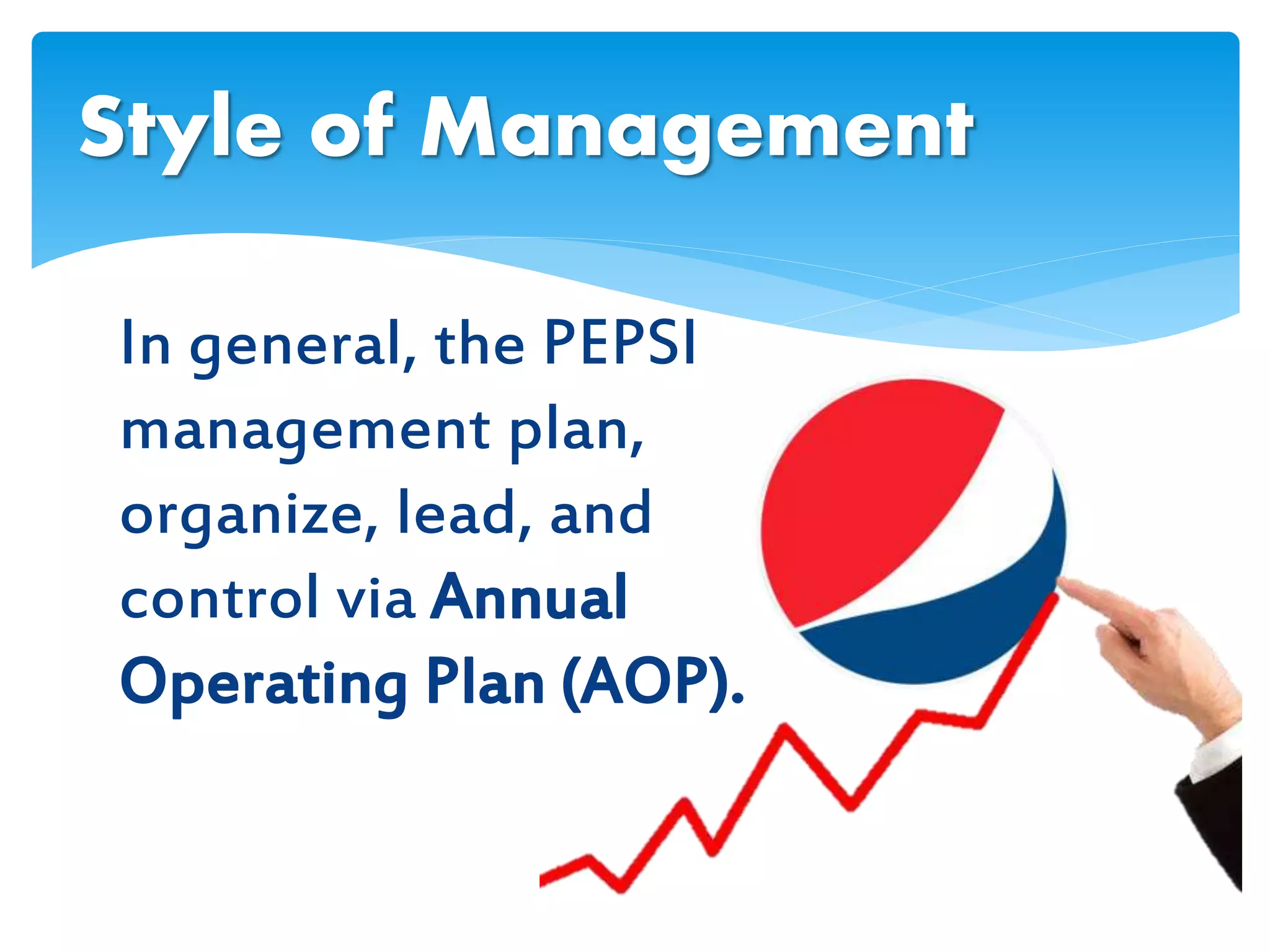 Style of Management

In general, the PEPSI management plan, organize, lead, and control via Annual Operating Plan (AOP).